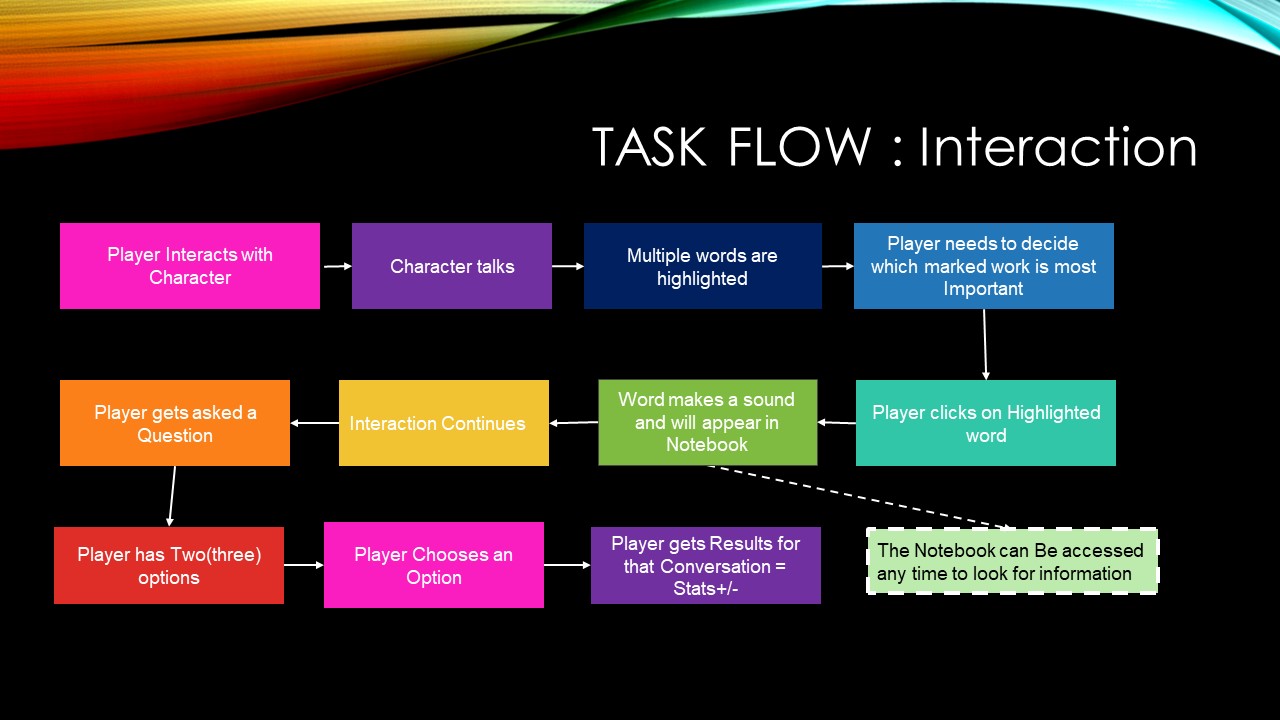 TASK FLOW : Interaction

Player Interacts with Character

Character talks

Multiple words are highlighted

Player needs to decide which marked work is most Important

Player clicks on Highlighted word

Word makes a sound and will appear in Notebook

Interaction Continues

Player gets asked a Question

Player has Two(three) options

Player Chooses an Option

Player gets Results for that Conversation = Stats+/-

The Notebook can Be accessed any time to look for information